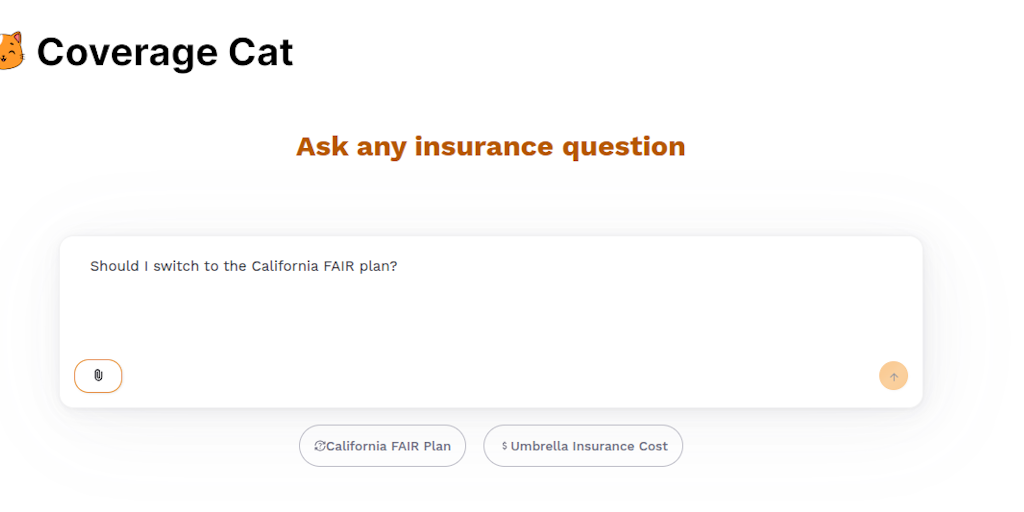 Coverage Cat

Ask any insurance question

Should I switch to the California FAIR plan?

California FAIR Plan

$ Umbrella Insurance Cost